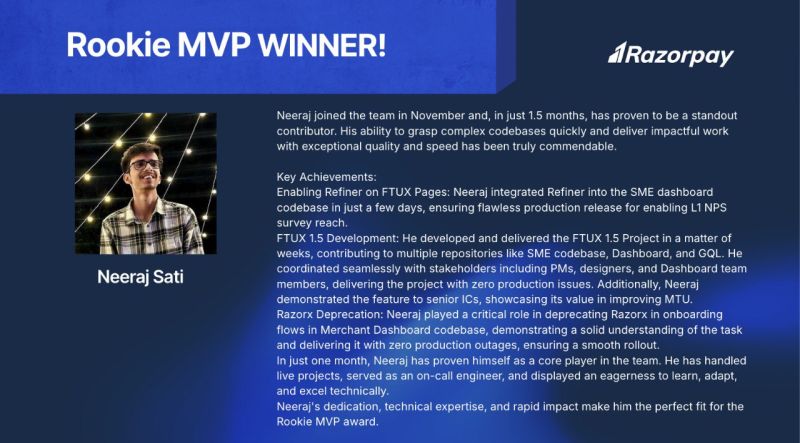 Rookie MVP WINNER!

Razorpay

Neeraj Sati

Neeraj joined the team in November and, in just 1.5 months, has proven to be a standout contributor. His ability to grasp complex codebases quickly and deliver impactful work with exceptional quality and speed has been truly commendable.

Key Achievements:
Enabling Refiner on FTUX Pages: Neeraj integrated Refiner into the SME dashboard codebase in just a few days, ensuring flawless production release for enabling L1 NPS survey reach.
FTUX 1.5 Development: He developed and delivered the FTUX 1.5 Project in a matter of weeks, contributing to multiple repositories like SME codebase, Dashboard, and GQL. He coordinated seamlessly with stakeholders including PMs, designers, and Dashboard team members, delivering the project with zero production issues. Additionally, Neeraj demonstrated the feature to senior ICs, showcasing its value in improving MTU.
Razorx Deprecation: Neeraj played a critical role in deprecating Razorx in onboarding flows in Merchant Dashboard codebase, demonstrating a solid understanding of the task and delivering it with zero production outages, ensuring a smooth rollout.
In just one month, Neeraj has proven himself as a core player in the team. He has handled live projects, served as an on-call engineer, and displayed an eagerness to learn, adapt, and excel technically.
Neeraj's dedication, technical expertise, and rapid impact make him the perfect fit for the Rookie MVP award.